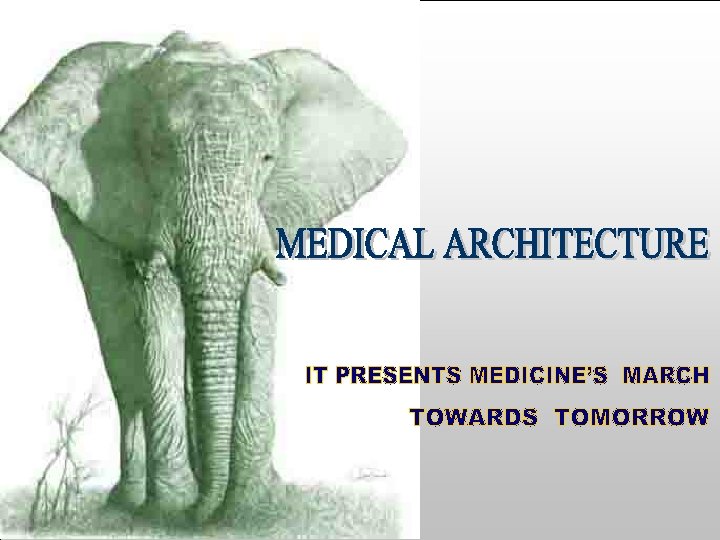 MEDICAL ARCHITECTURE

IT PRESENTS MEDICINE'S MARCH TOWARDS TOMORROW